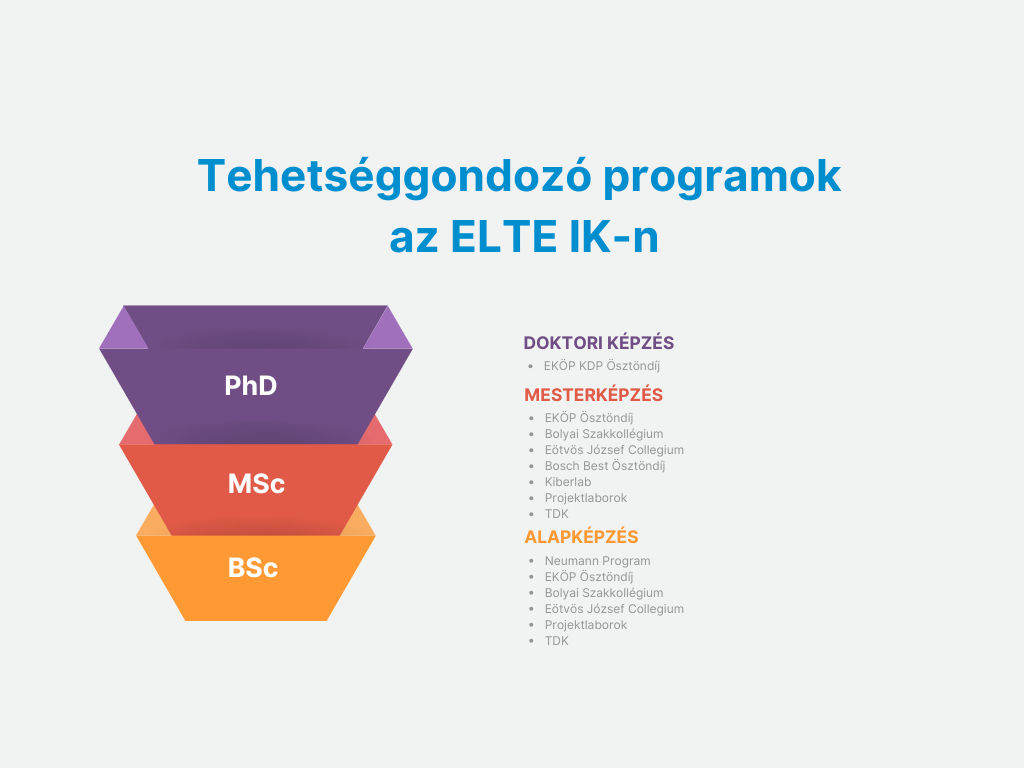 Tehetséggondozó programok az ELTE IK-n

PhD

MSc

BSc

DOKTORI KÉPZÉS

- EKÖP KDP Ösztöndíj

MESTERKÉPZÉS

- EKÖP Ösztöndíj
- Bolyai Szakkollégium
- Eötvös József Collegium
- Bosch Best Ösztöndíj
- Kiberlab
- Projektlaborok
- TDK

ALAPKÉPZÉS

- Neumann Program
- EKÖP Ösztöndíj
- Bolyai Szakkollégium
- Eötvös József Collegium
- Projektlaborok
- TDK